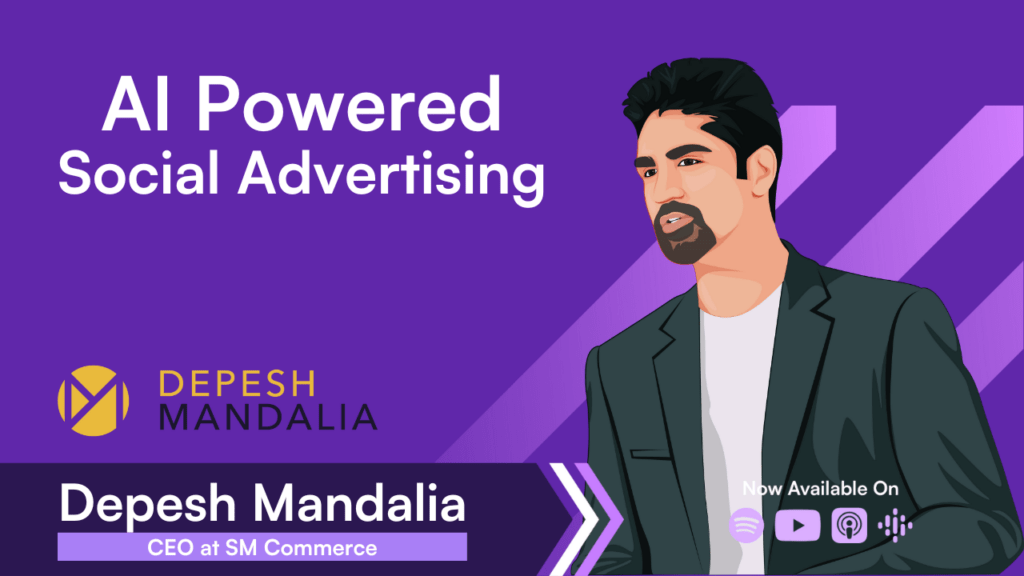 AI Powered
Social Advertising

DEPESH
MANDALIA

Depesh Mandalia
CEO at SM Commerce

Now Available On